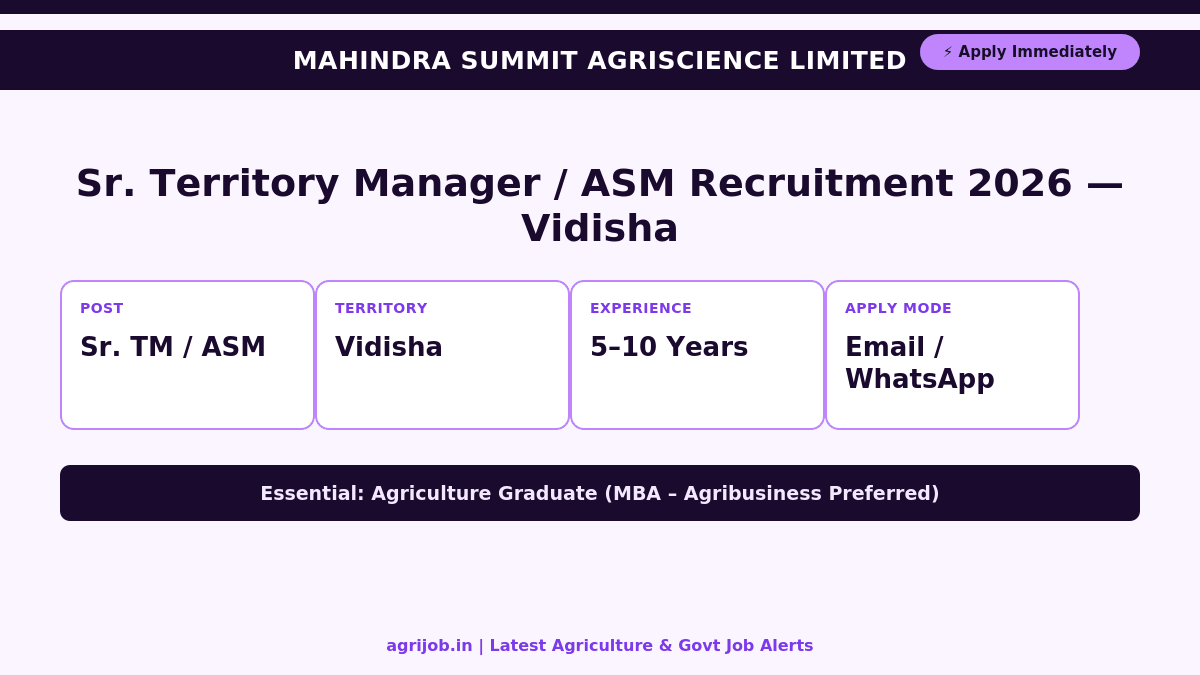 MAHINDRA SUMMIT AGRISCIENCE LIMITED

⚡ Apply Immediately

Sr. Territory Manager / ASM Recruitment 2026 — Vidisha

POST
Sr. TM / ASM

TERRITORY
Vidisha

EXPERIENCE
5–10 Years

APPLY MODE
Email / WhatsApp

Essential: Agriculture Graduate (MBA – Agribusiness Preferred)

agrijob.in | Latest Agriculture & Govt Job Alerts